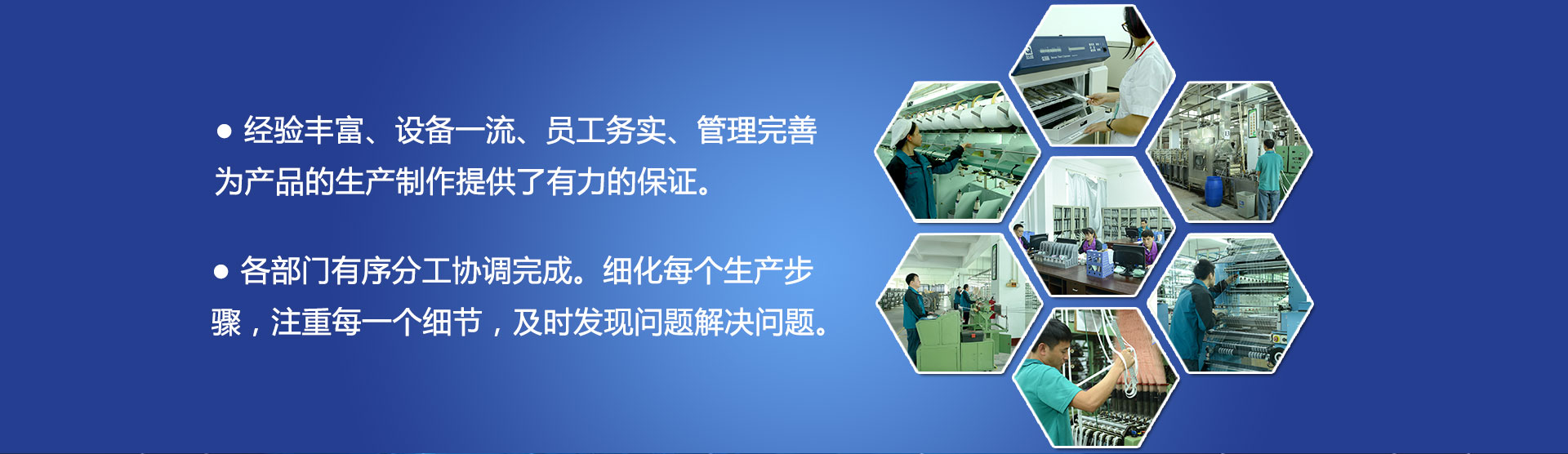 ● 经验丰富、设备一流、员工务实、管理完善为产品的生产制作提供了有力的保证。

● 各部门有序分工协调完成。细化每个生产步骤，注重每一个细节，及时发现问题解决问题。